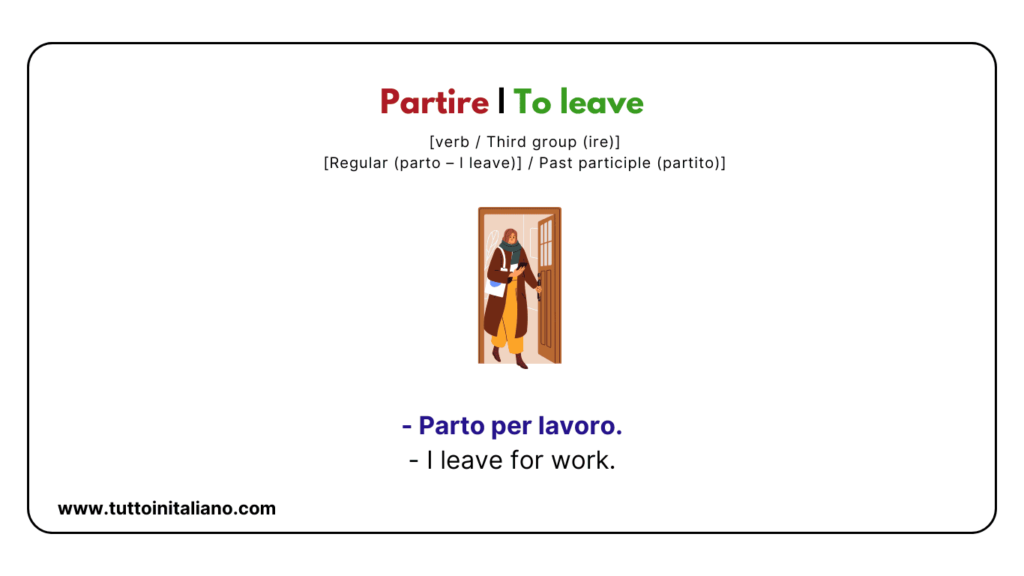 Partire | To leave

[verb / Third group (ire)]
[Regular (parto – I leave)] / Past participle (partito)]

- Parto per lavoro.
- I leave for work.

www.tuttoinitaliano.com